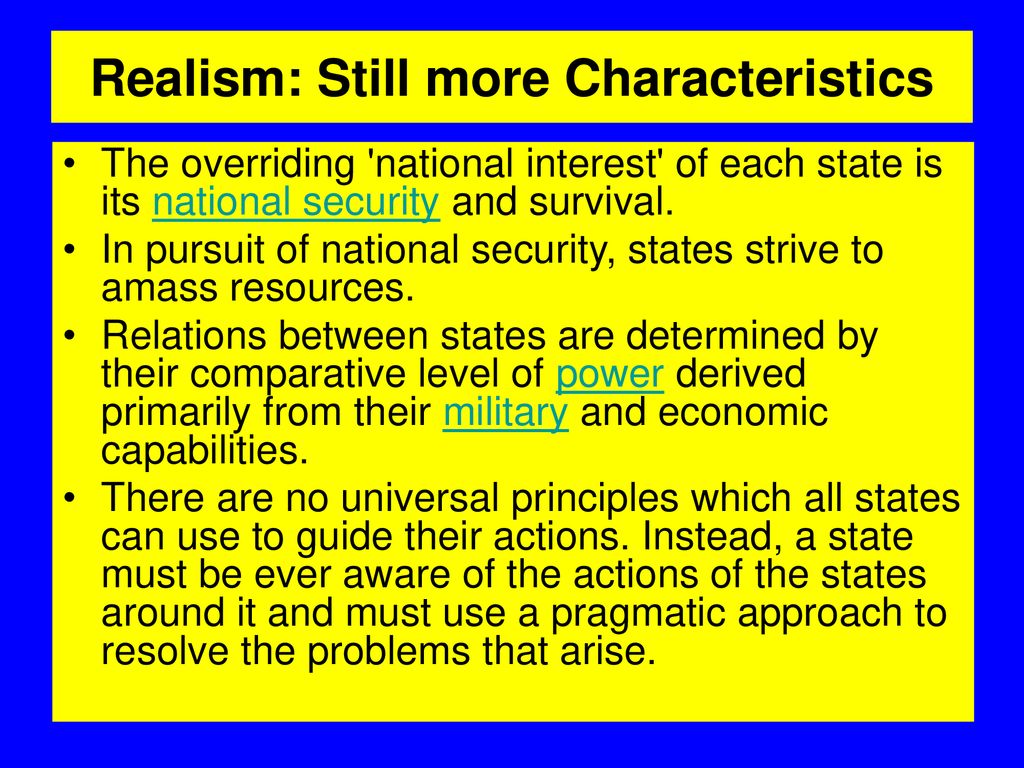 Realism: Still more Characteristics

• The overriding 'national interest' of each state is its national security and survival.
• In pursuit of national security, states strive to amass resources.
• Relations between states are determined by their comparative level of power derived primarily from their military and economic capabilities.
• There are no universal principles which all states can use to guide their actions. Instead, a state must be ever aware of the actions of the states around it and must use a pragmatic approach to resolve the problems that arise.